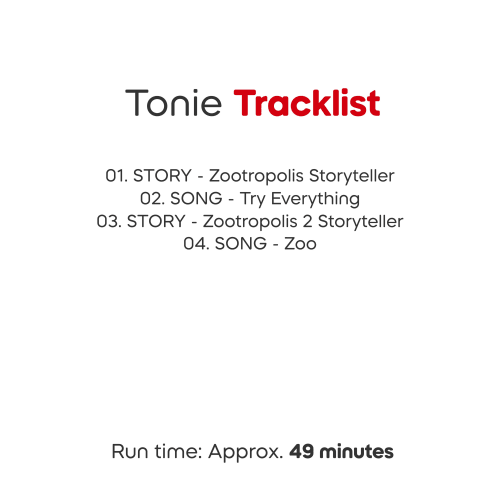 Tonie Tracklist

01. STORY - Zootropolis Storyteller
02. SONG - Try Everything
03. STORY - Zootropolis 2 Storyteller
04. SONG - Zoo

Run time: Approx. 49 minutes